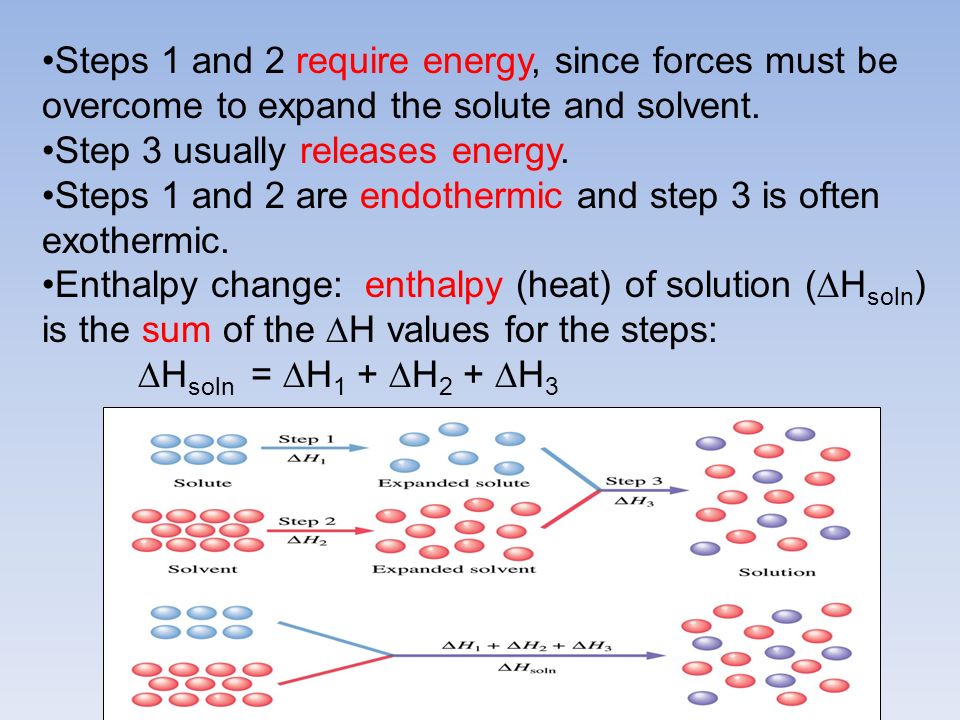 •Steps 1 and 2 require energy, since forces must be overcome to expand the solute and solvent.
•Step 3 usually releases energy.
•Steps 1 and 2 are endothermic and step 3 is often exothermic.
•Enthalpy change: enthalpy (heat) of solution ($\Delta H_{soln}$) is the sum of the $\Delta H$ values for the steps:
$\Delta H_{soln} = \Delta H_1 + \Delta H_2 + \Delta H_3$

Step 1
$\Delta H_1$
Solute
Expanded solute
Step 2
$\Delta H_2$
Solvent
Expanded solvent
Step 3
$\Delta H_3$
Solution
$\Delta H_1 + \Delta H_2 + \Delta H_3$
$\Delta H_{soln}$